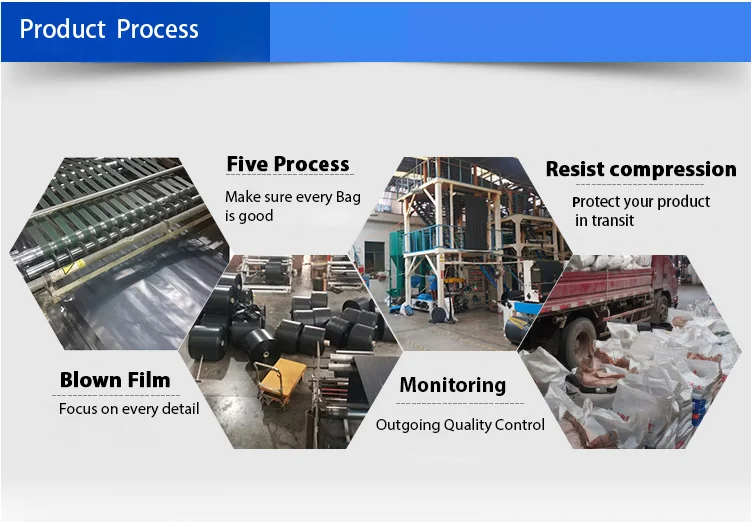 Product Process

Five Process

Make sure every Bag is good

Resist compression

Protect your product in transit

Blown Film

Focus on every detail

Monitoring

Outgoing Quality Control